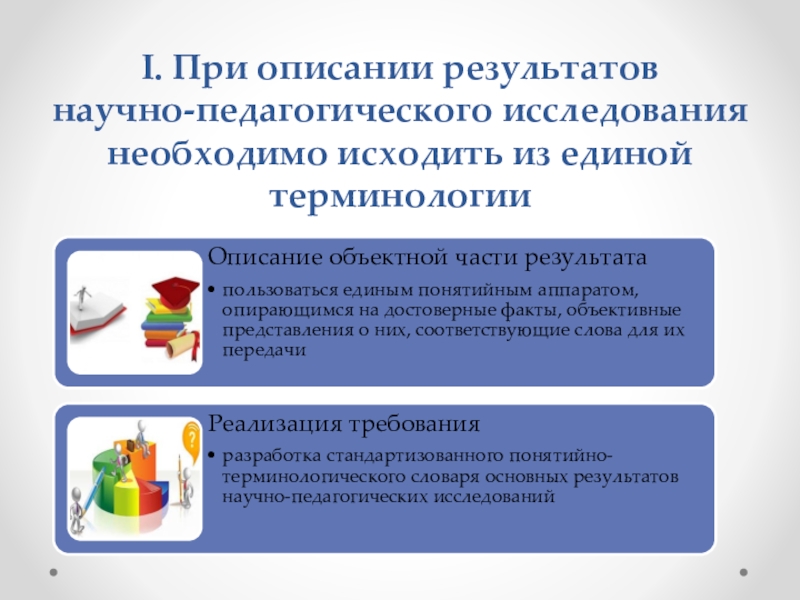 I. При описании результатов научно-педагогического исследования необходимо исходить из единой терминологии

Описание объектной части результата

• пользоваться единым понятийным аппаратом, опирающимся на достоверные факты, объективные представления о них, соответствующие слова для их передачи

Реализация требования

• разработка стандартизованного понятийно-терминологического словаря основных результатов научно-педагогических исследований